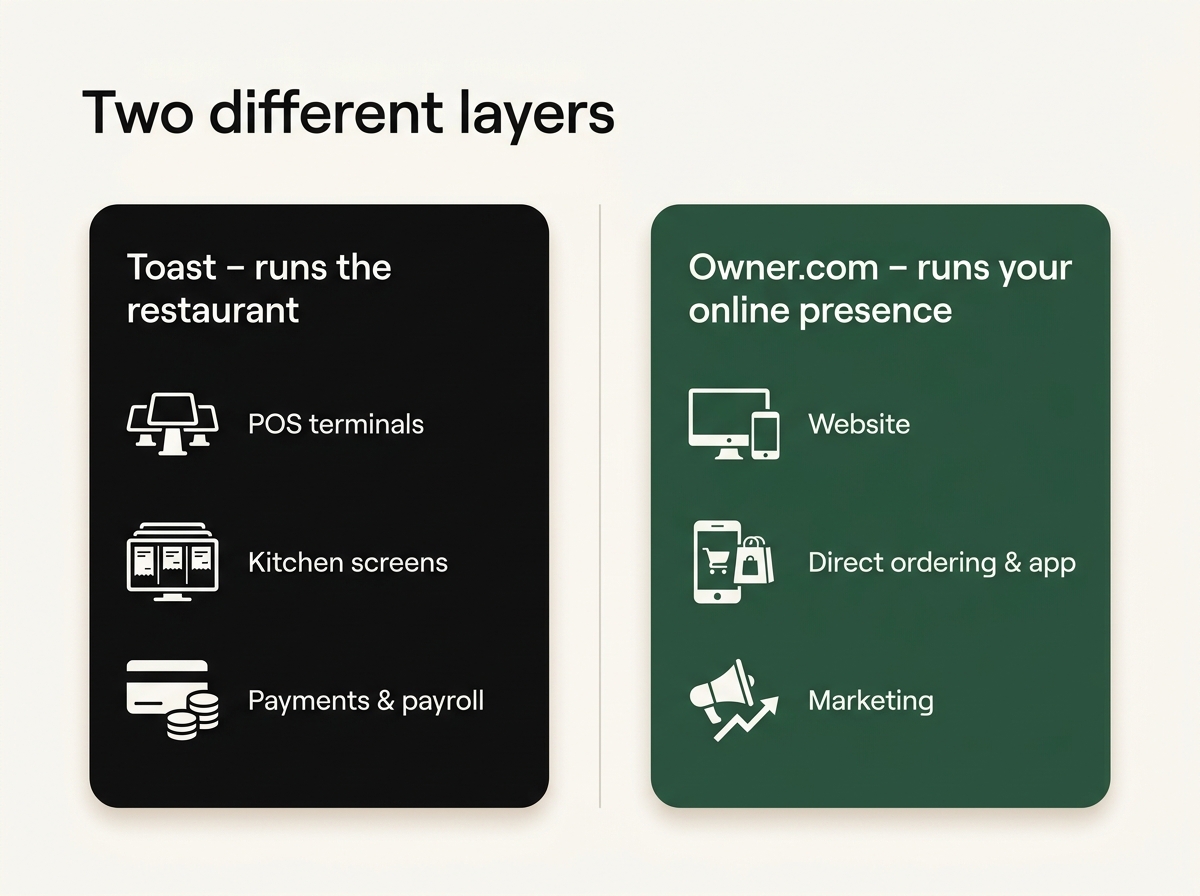 Two different layers

Toast – runs the restaurant

POS terminals

Kitchen screens

Payments & payroll

Owner.com – runs your online presence

Website

Direct ordering & app

Marketing